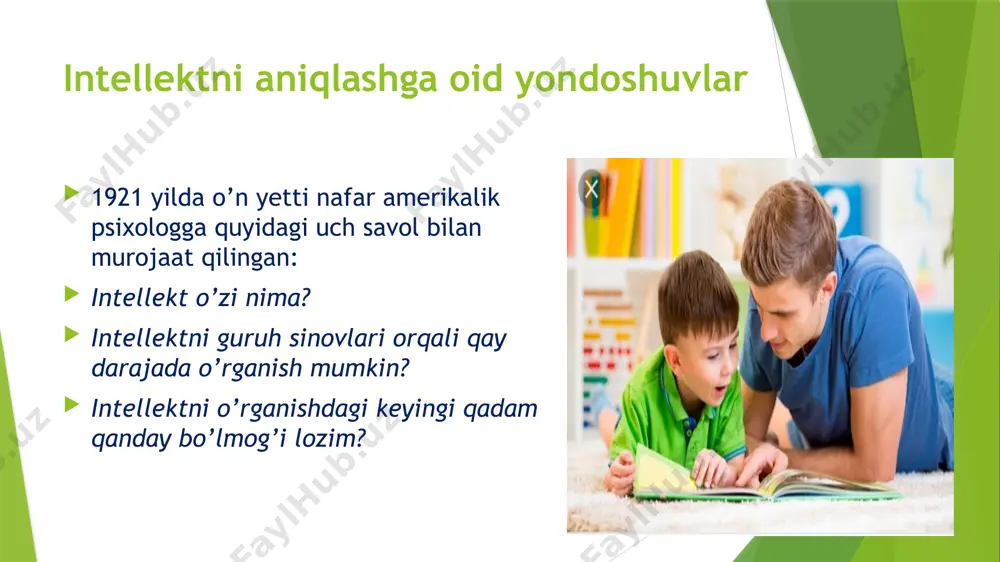 Intellektni aniqlashga oid yondoshuvlar

1921 yilda o’n yetti nafar amerikalik psixologga quyidagi uch savol bilan murojaat qilingan:

Intellekt o’zi nima?

Intellektni guruh sinovlari orqali qay darajada o’rganish mumkin?

Intellektni o’rganishdagi keyingi qadam qanday bo’lmog’i lozim?

FaylHub.uz